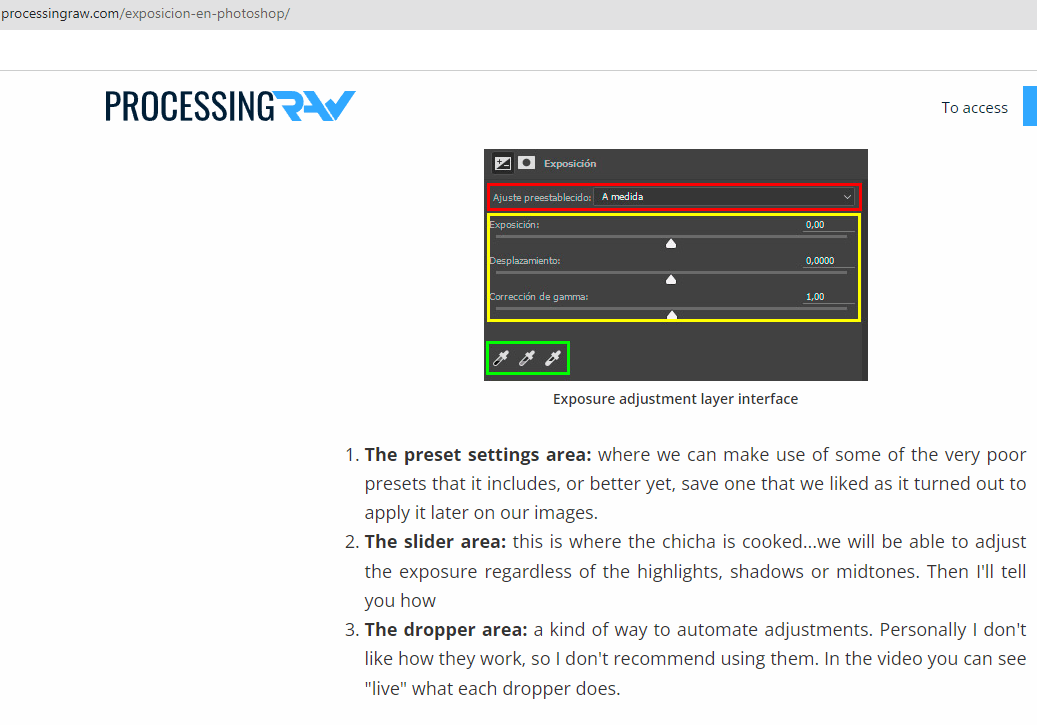 processingraw.com/exposicion-en-photoshop/

PROCESSINGRAW

To access

Exposición

Ajuste preestablecido: A medida

Exposición: 0,00

Desplazamiento: 0,0000

Corrección de gamma: 1,00

Exposure adjustment layer interface

1. **The preset settings area:** where we can make use of some of the very poor presets that it includes, or better yet, save one that we liked as it turned out to apply it later on our images.
2. **The slider area:** this is where the chicha is cooked...we will be able to adjust the exposure regardless of the highlights, shadows or midtones. Then I'll tell you how
3. **The dropper area:** a kind of way to automate adjustments. Personally I don't like how they work, so I don't recommend using them. In the video you can see "live" what each dropper does.